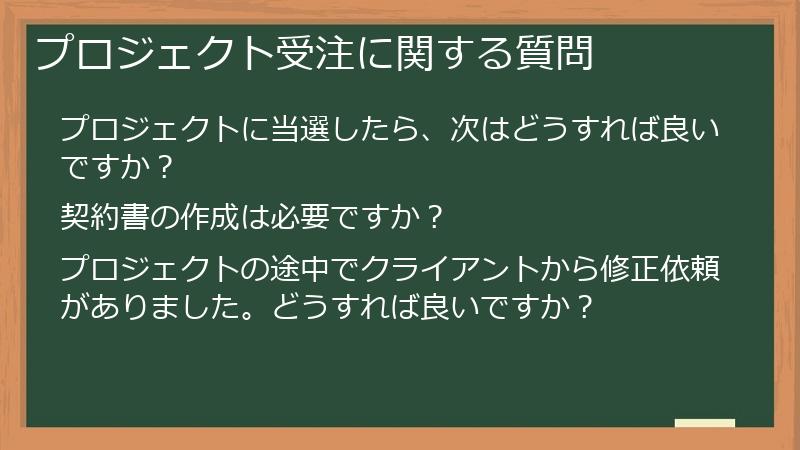 プロジェクト受注に関する質問

プロジェクトに当選したら、次はどうすれば良いですか？

契約書の作成は必要ですか？

プロジェクトの途中でクライアントから修正依頼がありました。どうすれば良いですか？